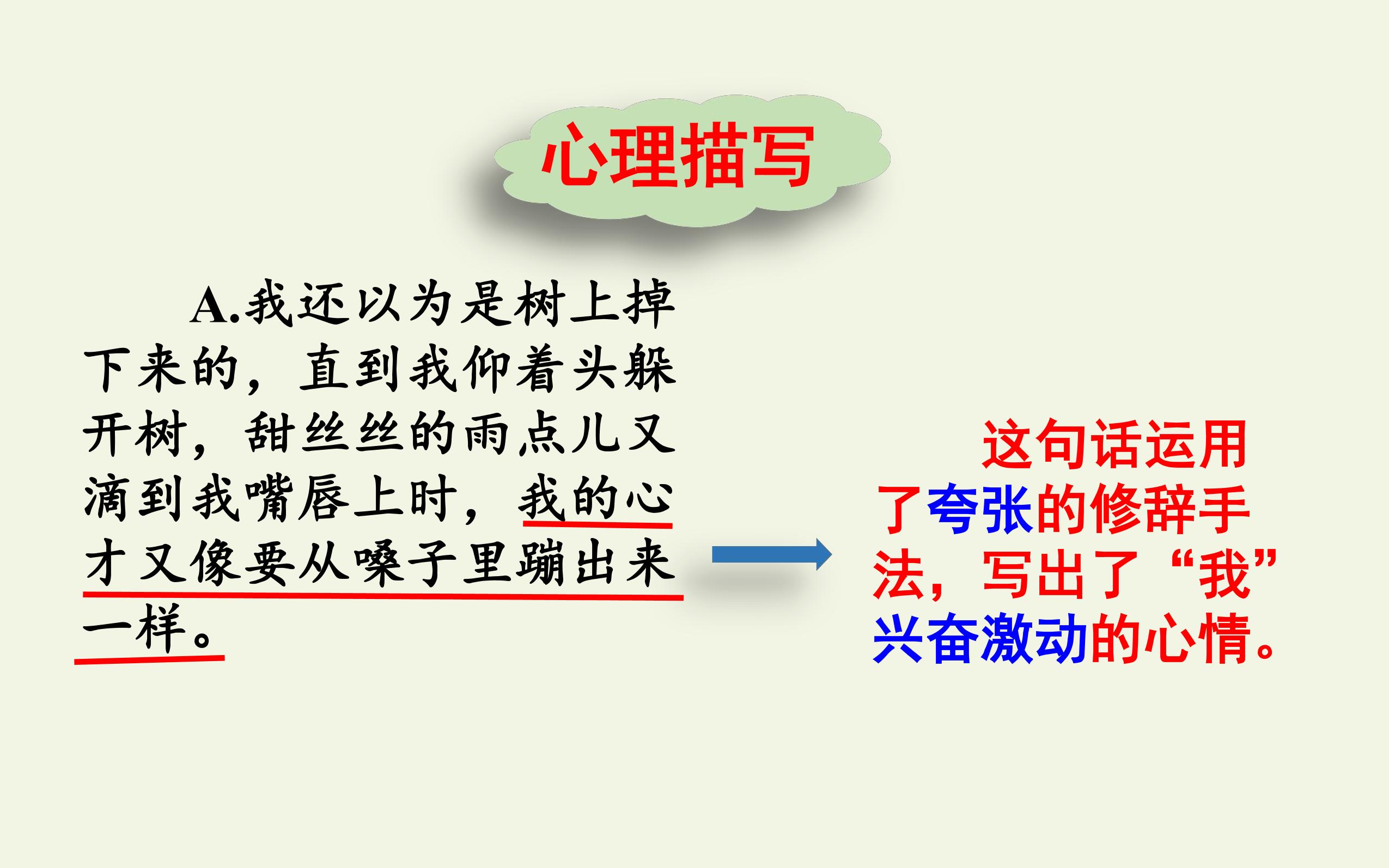 心理描写

A.我还以为是树上掉下来的，直到我仰着头躲开树，甜丝丝的雨点儿又滴到我嘴唇上时，我的心才又像要从嗓子里蹦出来一样。

这句话运用了夸张的修辞手法，写出了“我”兴奋激动的心情。